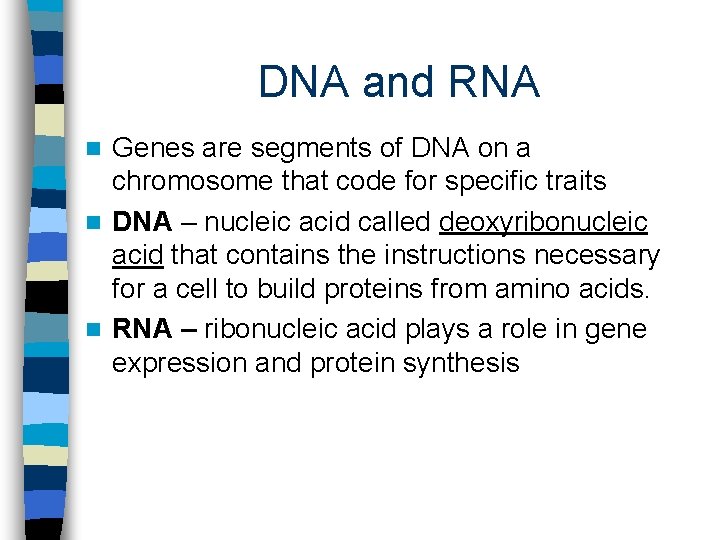 DNA and RNA

Genes are segments of DNA on a chromosome that code for specific traits

DNA – nucleic acid called deoxyribonucleic acid that contains the instructions necessary for a cell to build proteins from amino acids.

RNA – ribonucleic acid plays a role in gene expression and protein synthesis